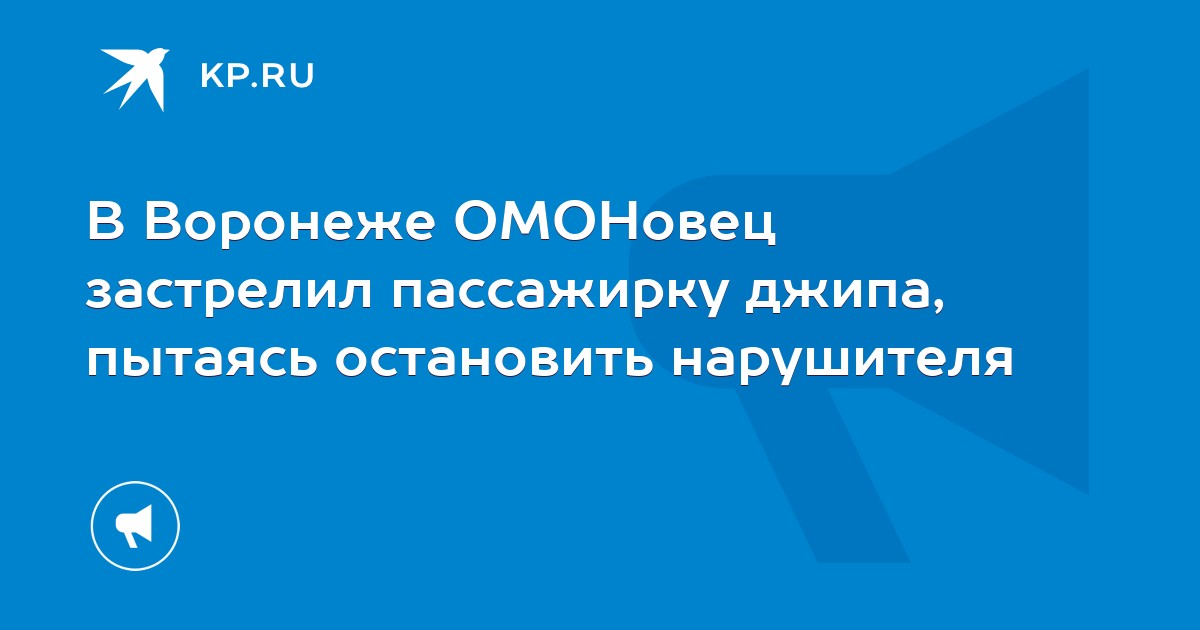 KP.RU

В Воронеже ОМОНовец застрелил пассажирку джипа, пытаясь остановить нарушителя